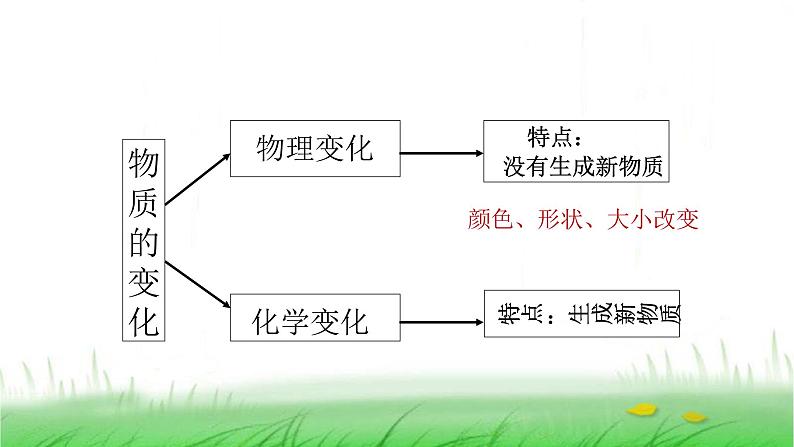 物质的变化

物理变化

特点：
没有生成新物质

颜色、形状、大小改变

化学变化

特点：生成新物质